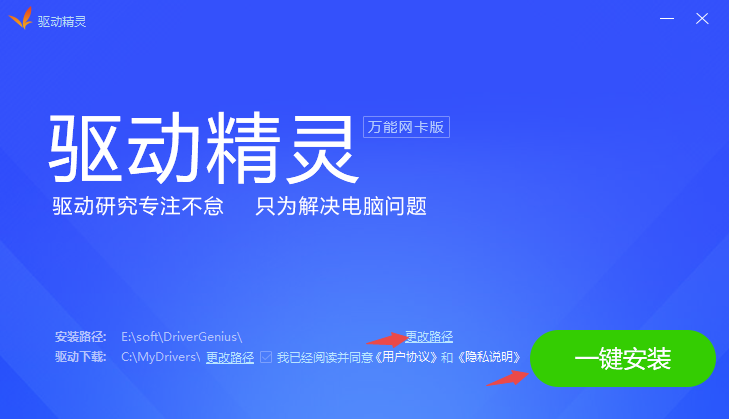 驱动精灵

驱动精灵 万能网卡版

驱动研究专注不怠 只为解决电脑问题

安装路径: E:\soft\DriverGenius\ 更改路径

驱动下载: C:\MyDrivers\ 更改路径 我已经阅读并同意《用户协议》和《隐私说明》

一键安装